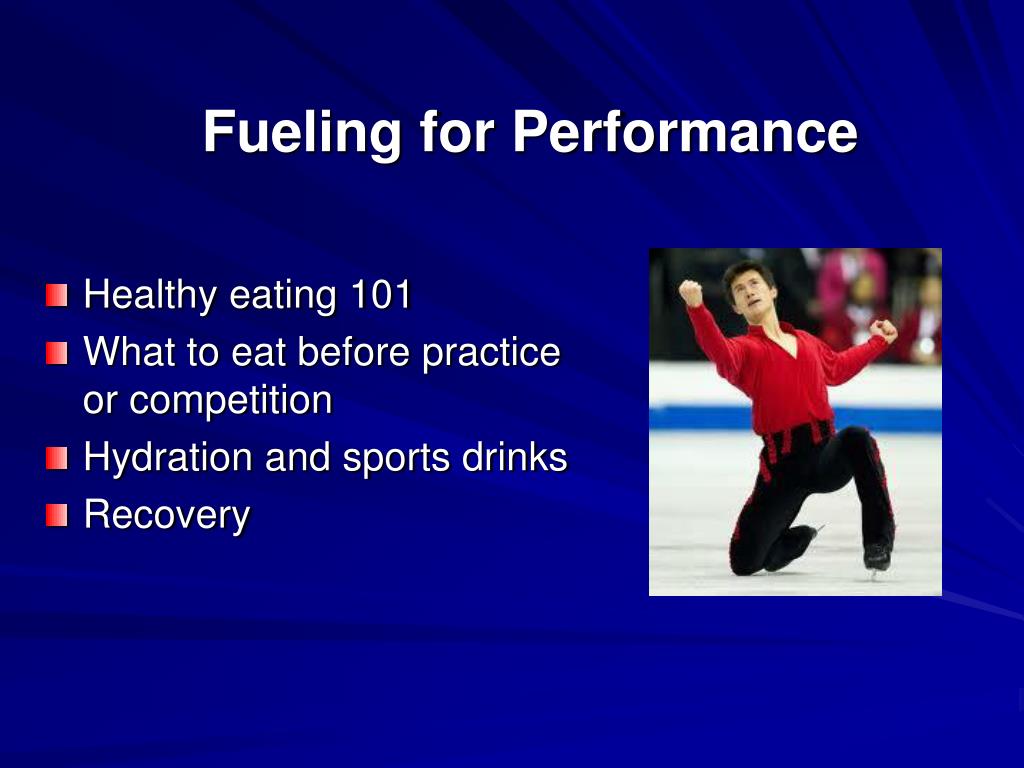 Fueling for Performance

- Healthy eating 101
- What to eat before practice or competition
- Hydration and sports drinks
- Recovery